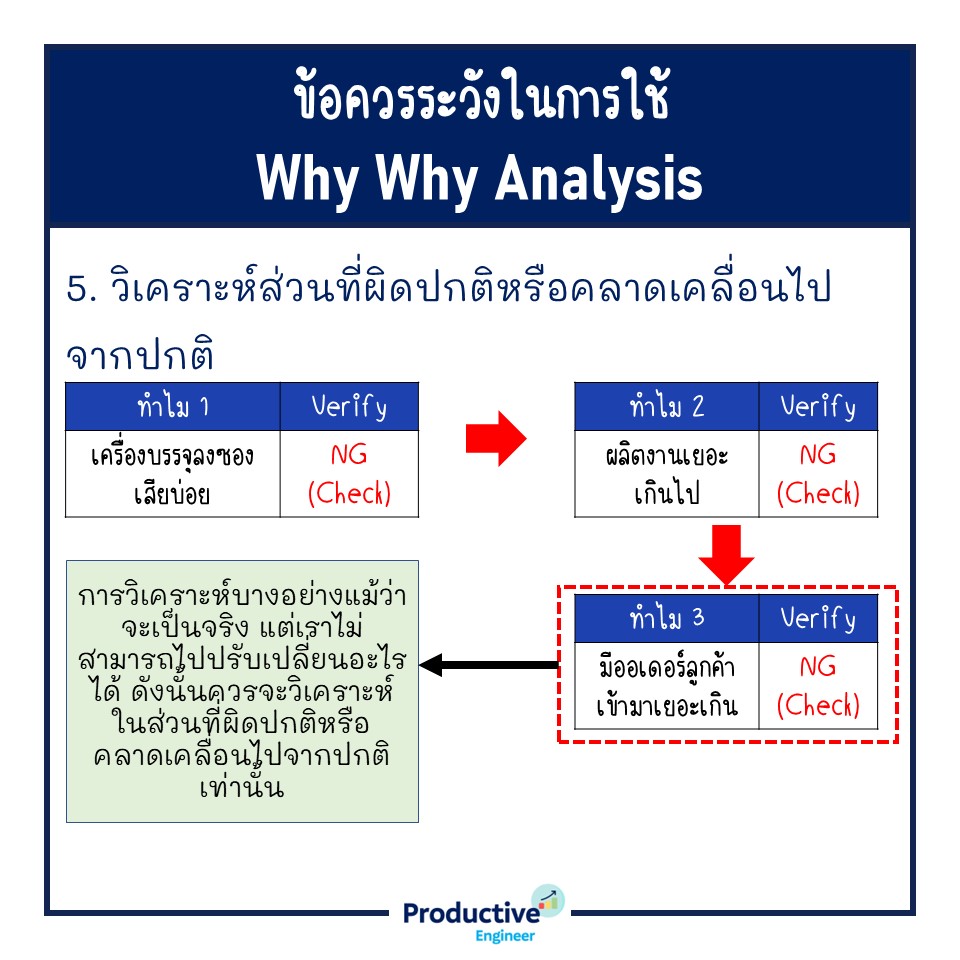 ข้อควรระวังในการใช้
Why Why Analysis

5. วิเคราะห์ส่วนที่ผิดปกติหรือคลาดเคลื่อนไปจากปกติ

| ทำไม 1 | Verify |
|---|---|
| เครื่องบรรจุลงซองเสียบ่อย | NG (Check) |

| ทำไม 2 | Verify |
|---|---|
| ผลิตงานเยอะเกินไป | NG (Check) |

| ทำไม 3 | Verify |
|---|---|
| มีออเดอร์ลูกค้าเข้ามาเยอะเกิน | NG (Check) |

การวิเคราะห์บางอย่างแม้ว่าจะเป็นจริง แต่เราไม่สามารถไปปรับเปลี่ยนอะไรได้ ดังนั้นควรจะวิเคราะห์ในส่วนที่ผิดปกติหรือคลาดเคลื่อนไปจากปกติเท่านั้น

Productive Engineer